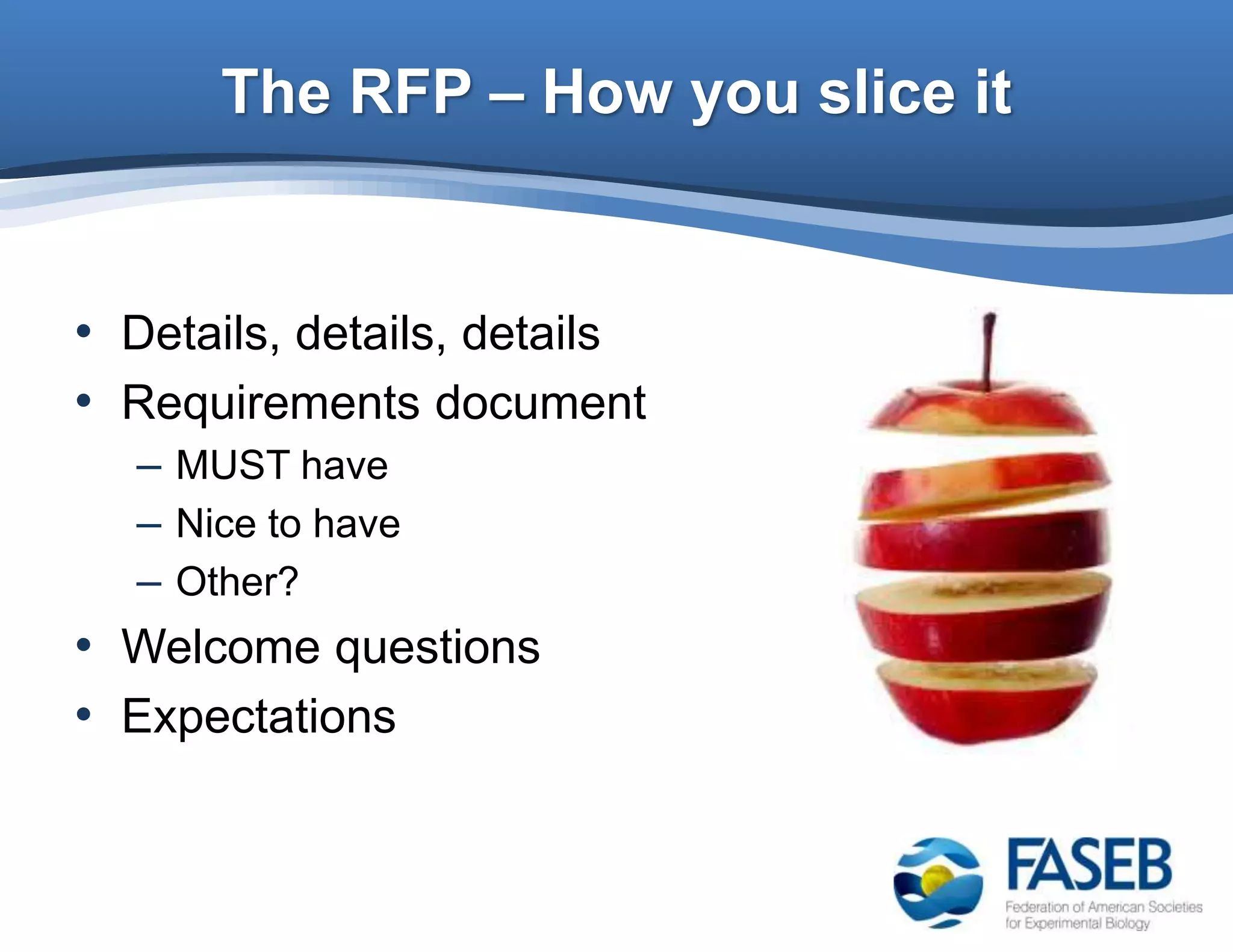 The RFP – How you slice it

• Details, details, details
• Requirements document
– MUST have
– Nice to have
– Other?
• Welcome questions
• Expectations

FASEB
Federation of American Societies for Experimental Biology